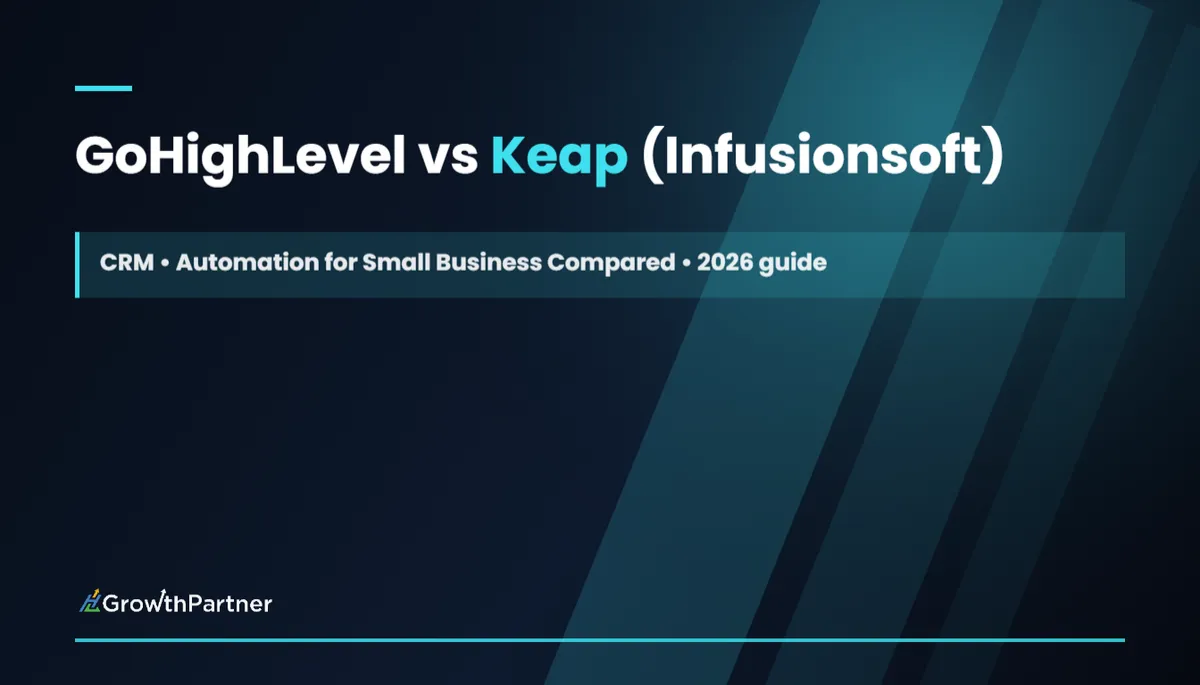 GoHighLevel vs Keap (Infusionsoft)

CRM • Automation for Small Business Compared • 2026 guide

GrowthPartner